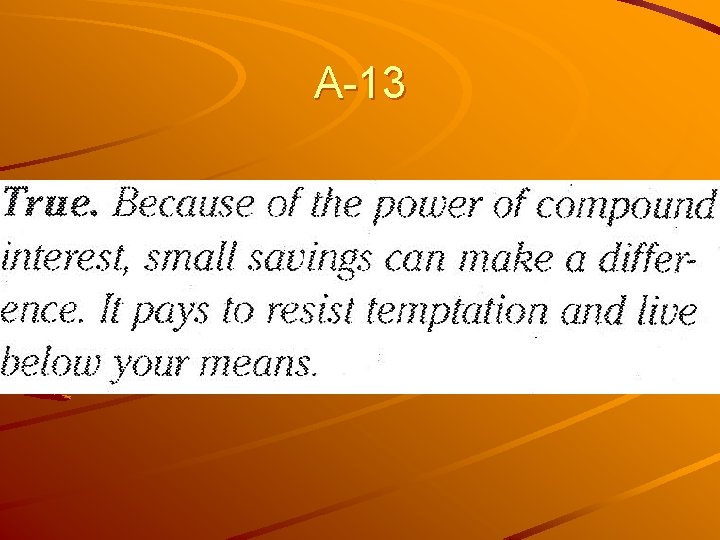 A-13

True. Because of the power of compound interest, small savings can make a difference. It pays to resist temptation and live below your means.